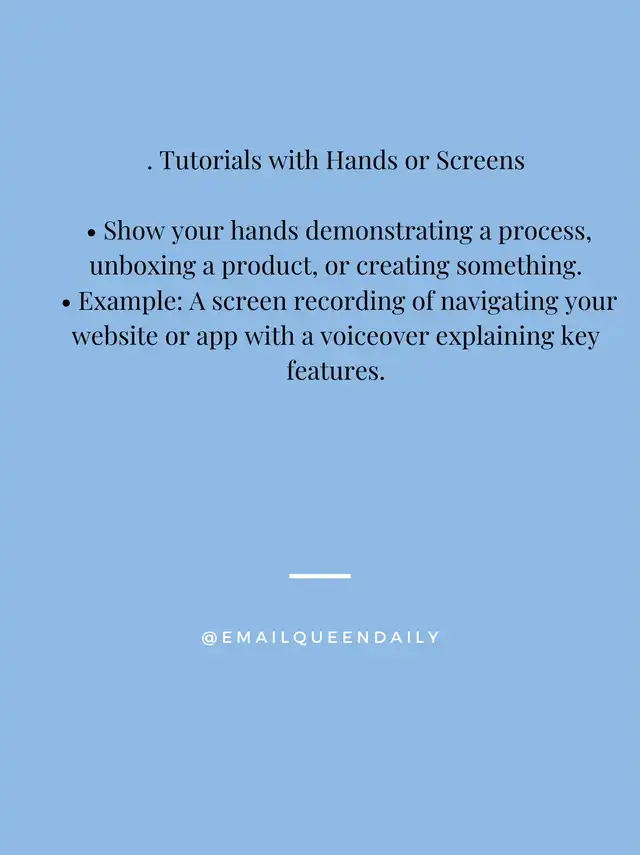 . Tutorials with Hands or Screens

• Show your hands demonstrating a process, unboxing a product, or creating something.
• Example: A screen recording of navigating your website or app with a voiceover explaining key features.

@EMAILQUEENDAILY